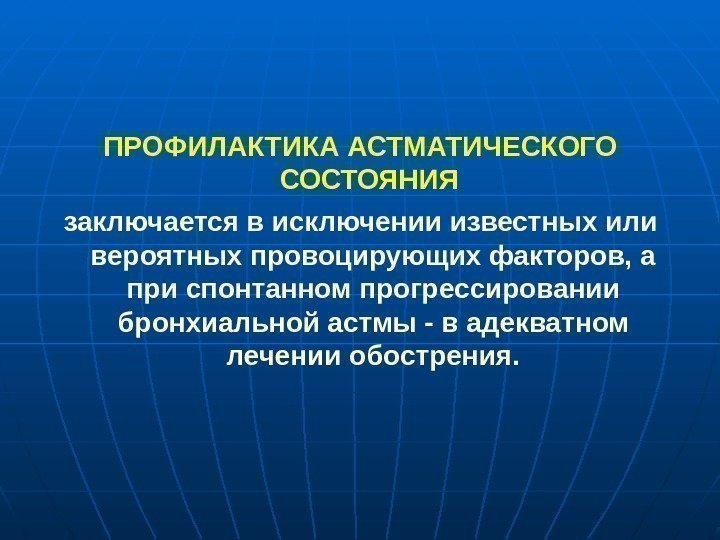 ПРОФИЛАКТИКА АСТМАТИЧЕСКОГО СОСТОЯНИЯ

заключается в исключении известных или вероятных провоцирующих факторов, а при спонтанном прогрессировании бронхиальной астмы - в адекватном лечении обострения.